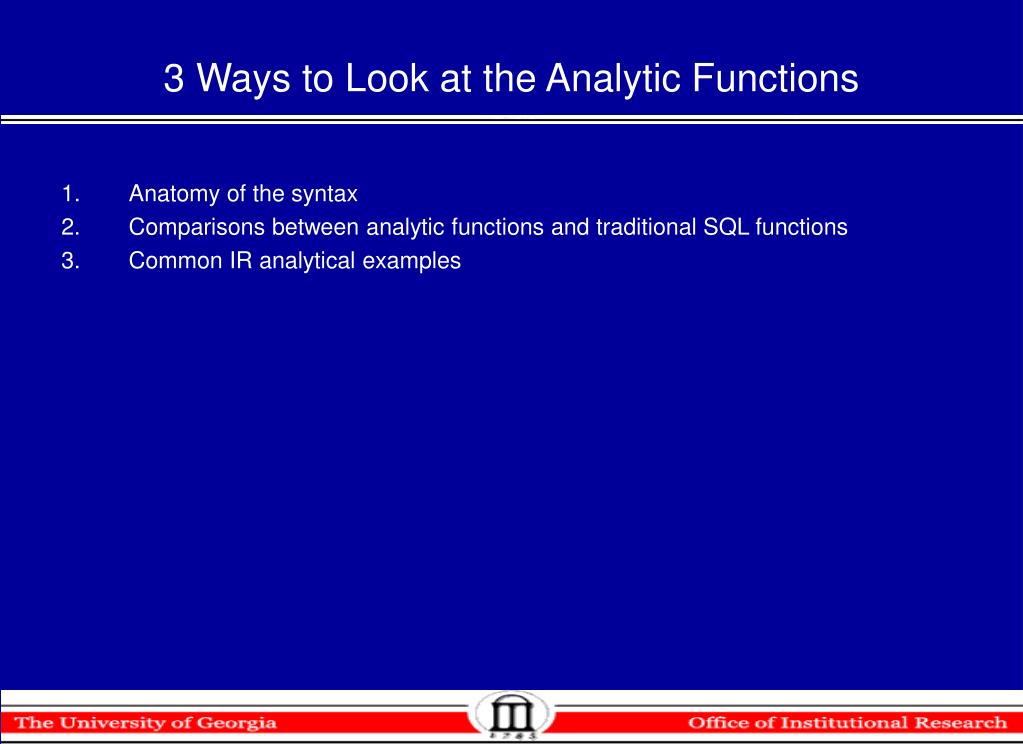 3 Ways to Look at the Analytic Functions

1. Anatomy of the syntax
2. Comparisons between analytic functions and traditional SQL functions
3. Common IR analytical examples

The University of Georgia

1785

Office of Institutional Research